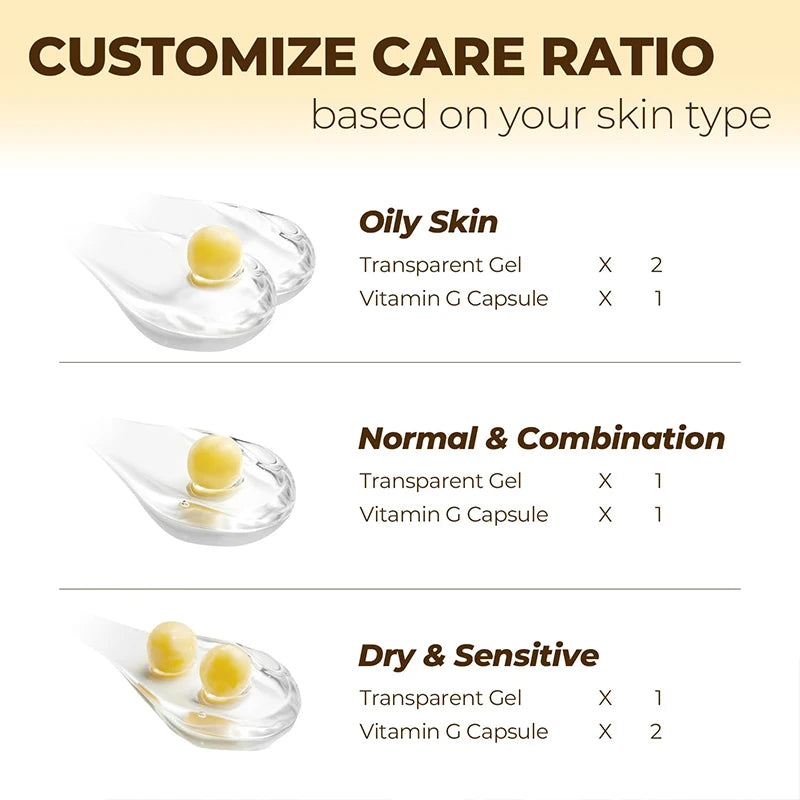 CUSTOMIZE CARE RATIO
based on your skin type

Oily Skin
Transparent Gel X 2
Vitamin G Capsule X 1

Normal & Combination
Transparent Gel X 1
Vitamin G Capsule X 1

Dry & Sensitive
Transparent Gel X 1
Vitamin G Capsule X 2